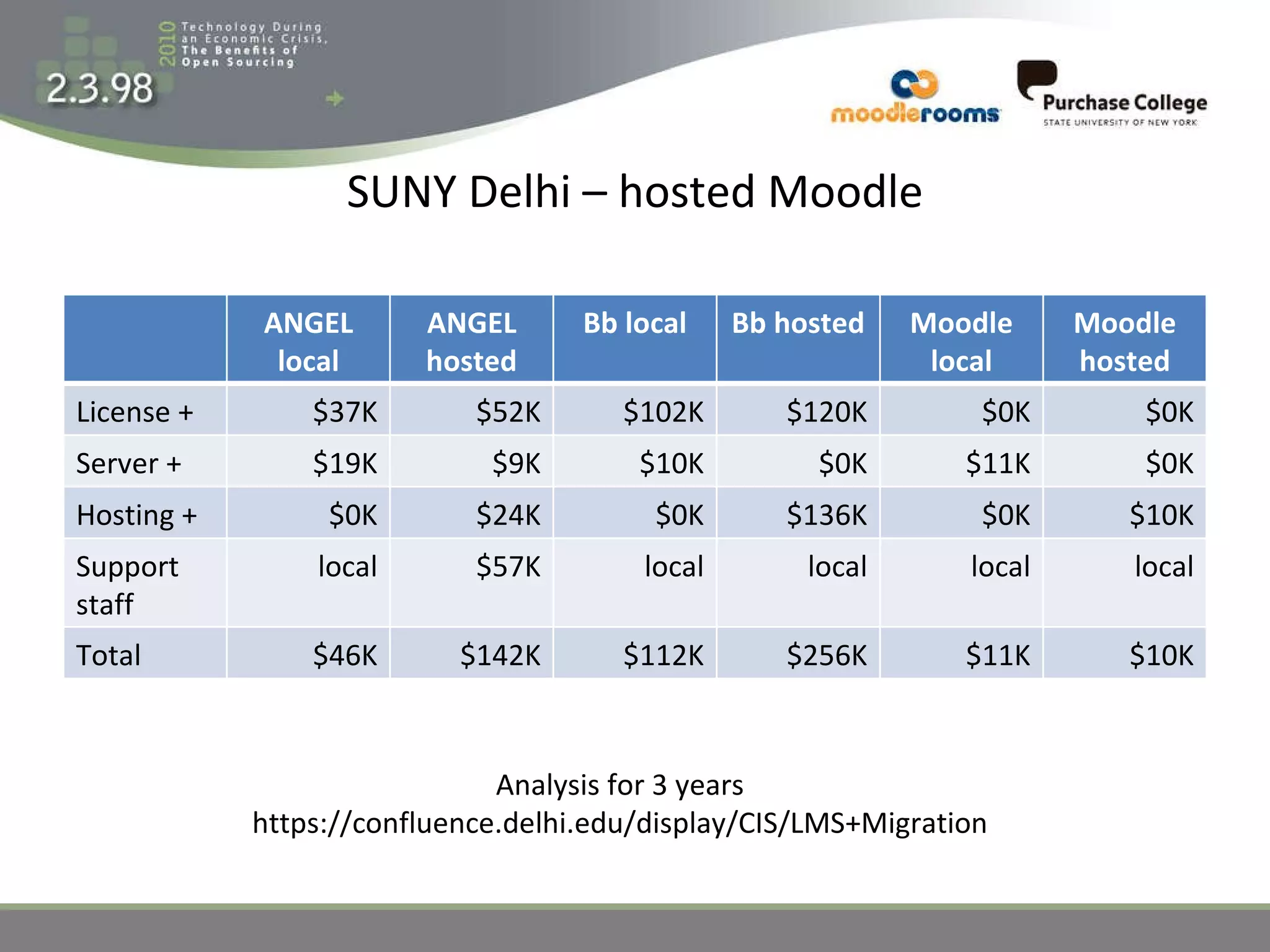 2010 Technology During an Economic Crisis, The Benefits of Open Sourcing

2.3.98

moodlerooms

Purchase College
STATE UNIVERSITY OF NEW YORK

SUNY Delhi – hosted Moodle

| | ANGEL local | ANGEL hosted | Bb local | Bb hosted | Moodle local | Moodle hosted |
|---|---|---|---|---|---|---|
| License + | \$37K | \$52K | \$102K | \$120K | \$0K | \$0K |
| Server + | \$19K | \$9K | \$10K | \$0K | \$11K | \$0K |
| Hosting + | \$0K | \$24K | \$0K | \$136K | \$0K | \$10K |
| Support staff | local | \$57K | local | local | local | local |
| Total | \$46K | \$142K | \$112K | \$256K | \$11K | \$10K |

Analysis for 3 years
https://confluence.delhi.edu/display/CIS/LMS+Migration